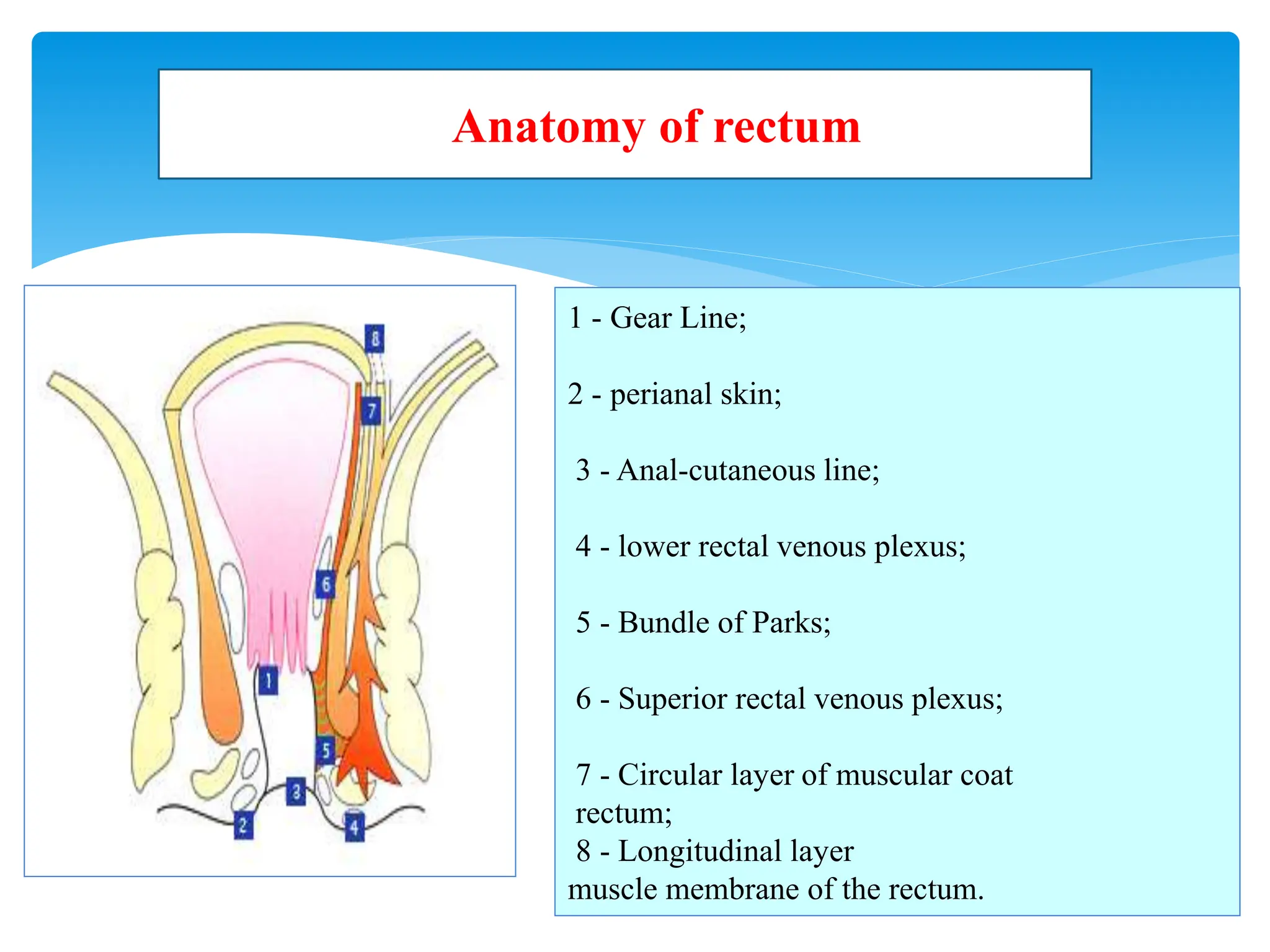 Anatomy of rectum

8

7

6

1

5

3

2

4

1 - Gear Line;

2 - perianal skin;

3 - Anal-cutaneous line;

4 - lower rectal venous plexus;

5 - Bundle of Parks;

6 - Superior rectal venous plexus;

7 - Circular layer of muscular coat rectum;
8 - Longitudinal layer muscle membrane of the rectum.